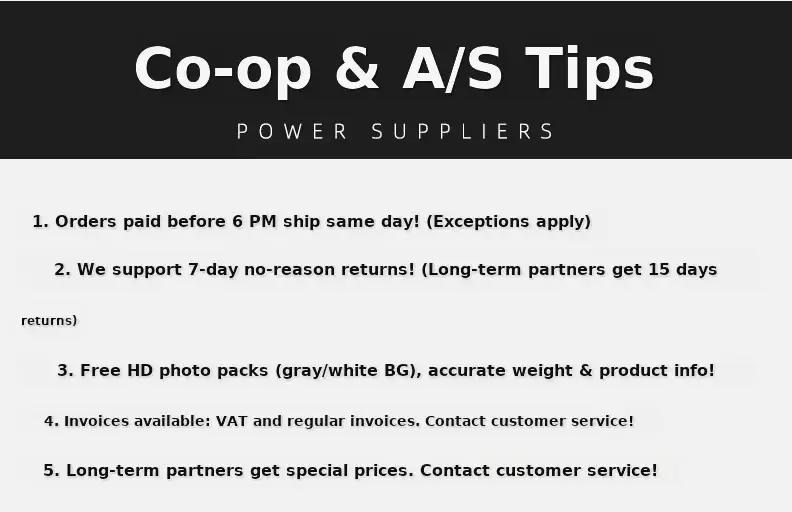 Co-op & A/S Tips

POWER SUPPLIERS

1. Orders paid before 6 PM ship same day! (Exceptions apply)

2. We support 7-day no-reason returns! (Long-term partners get 15 days returns)

3. Free HD photo packs (gray/white BG), accurate weight & product info!

4. Invoices available: VAT and regular invoices. Contact customer service!

5. Long-term partners get special prices. Contact customer service!